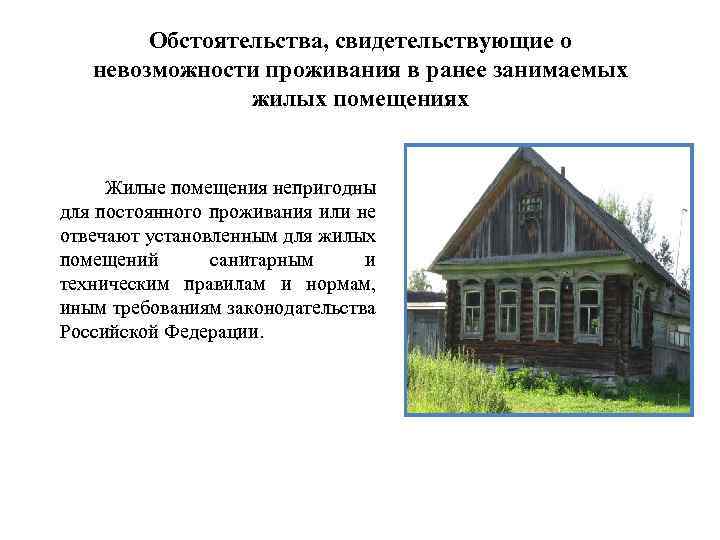 Обстоятельства, свидетельствующие о невозможности проживания в ранее занимаемых жилых помещениях

Жилые помещения непригодны для постоянного проживания или не отвечают установленным для жилых помещений санитарным и техническим правилам и нормам, иным требованиям законодательства Российской Федерации.